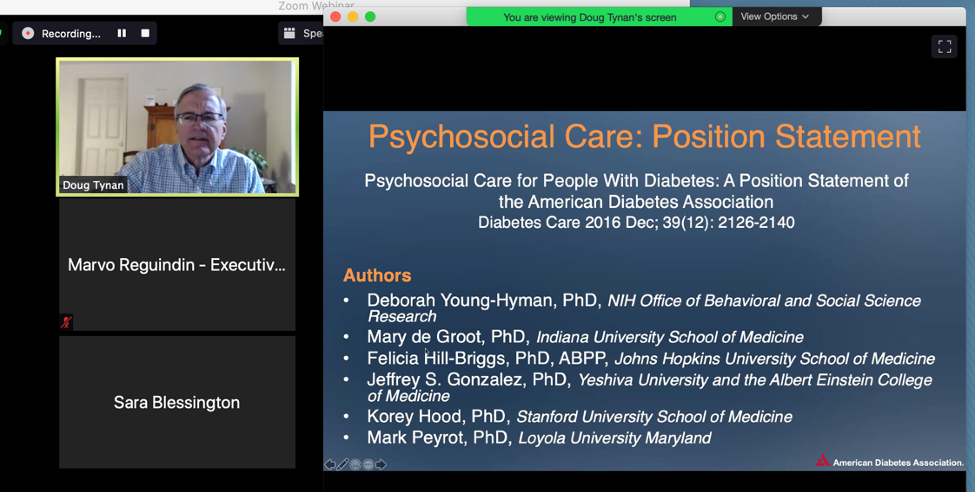 Zoom Webinar

Recording...

Spe

You are viewing Doug Tynan's screen

View Options

Doug Tynan

Marvo Reguindin - Executiv...

Sara Blessington

Psychosocial Care: Position Statement

Psychosocial Care for People With Diabetes: A Position Statement of the American Diabetes Association
Diabetes Care 2016 Dec; 39(12): 2126-2140

Authors

• Deborah Young-Hyman, PhD, NIH Office of Behavioral and Social Science Research
• Mary de Groot, PhD, Indiana University School of Medicine
• Felicia Hill-Briggs, PhD, ABPP, Johns Hopkins University School of Medicine
• Jeffrey S. Gonzalez, PhD, Yeshiva University and the Albert Einstein College of Medicine
• Korey Hood, PhD, Stanford University School of Medicine
• Mark Peyrot, PhD, Loyola University Maryland

American Diabetes Association.